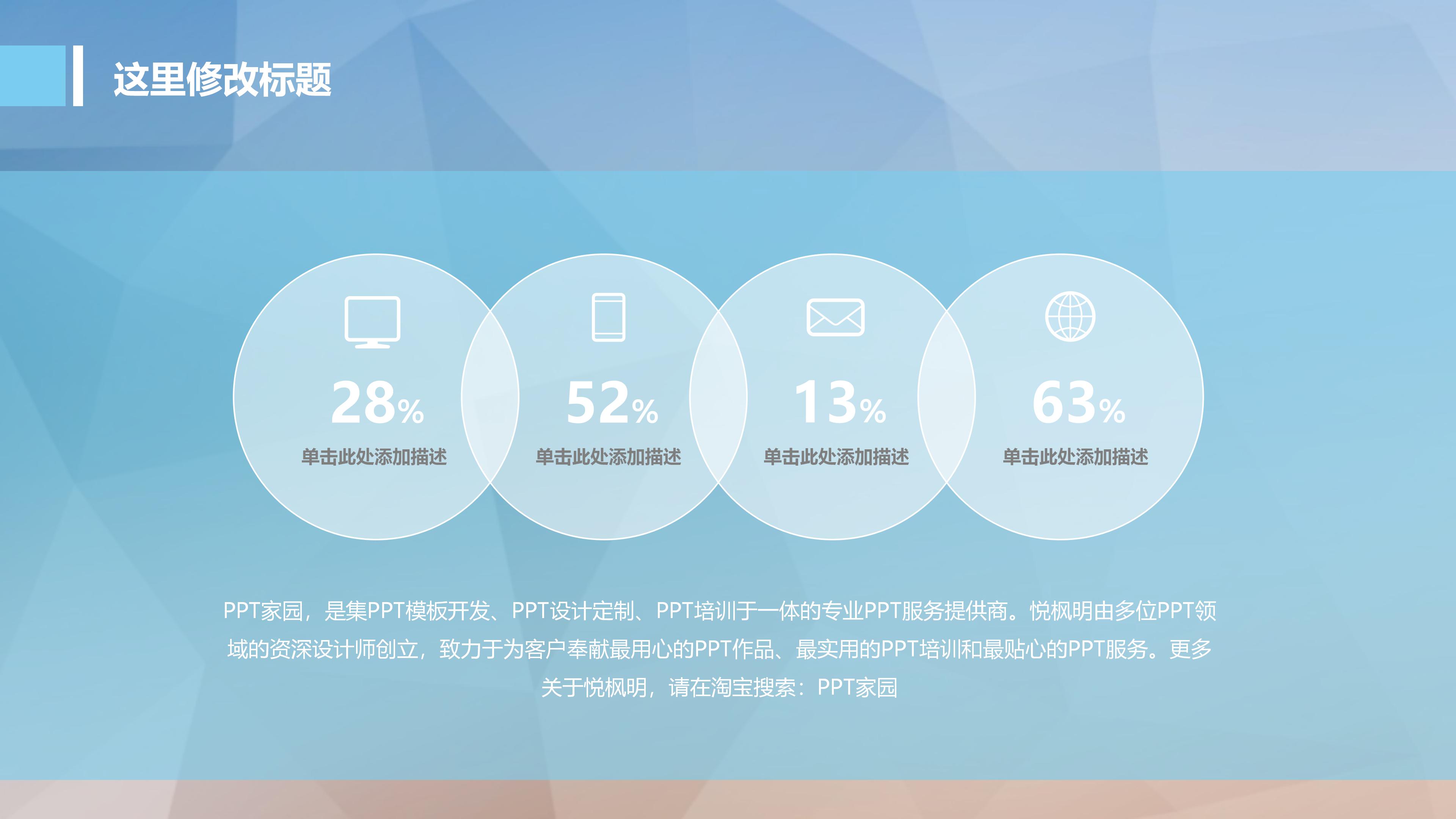 这里修改标题

28%
单击此处添加描述

52%
单击此处添加描述

13%
单击此处添加描述

63%
单击此处添加描述

PPT家园，是集PPT模板开发、PPT设计定制、PPT培训于一体的专业PPT服务提供商。悦枫明由多位PPT领域的资深设计师创立，致力于为客户奉献最用心的PPT作品、最实用的PPT培训和最贴心的PPT服务。更多关于悦枫明，请在淘宝搜索：PPT家园